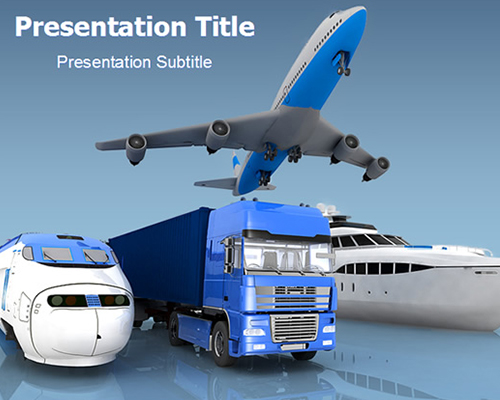 Presentation Title

Presentation Subtitle